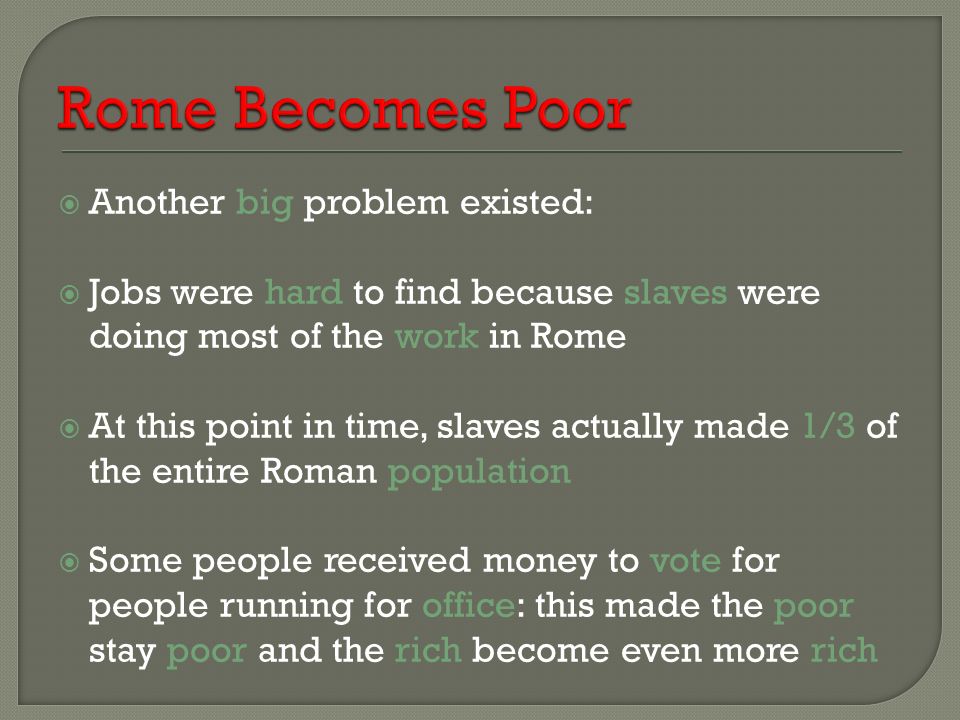 Rome Becomes Poor

Another big problem existed:

Jobs were hard to find because slaves were doing most of the work in Rome

At this point in time, slaves actually made 1/3 of the entire Roman population

Some people received money to vote for people running for office: this made the poor stay poor and the rich become even more rich